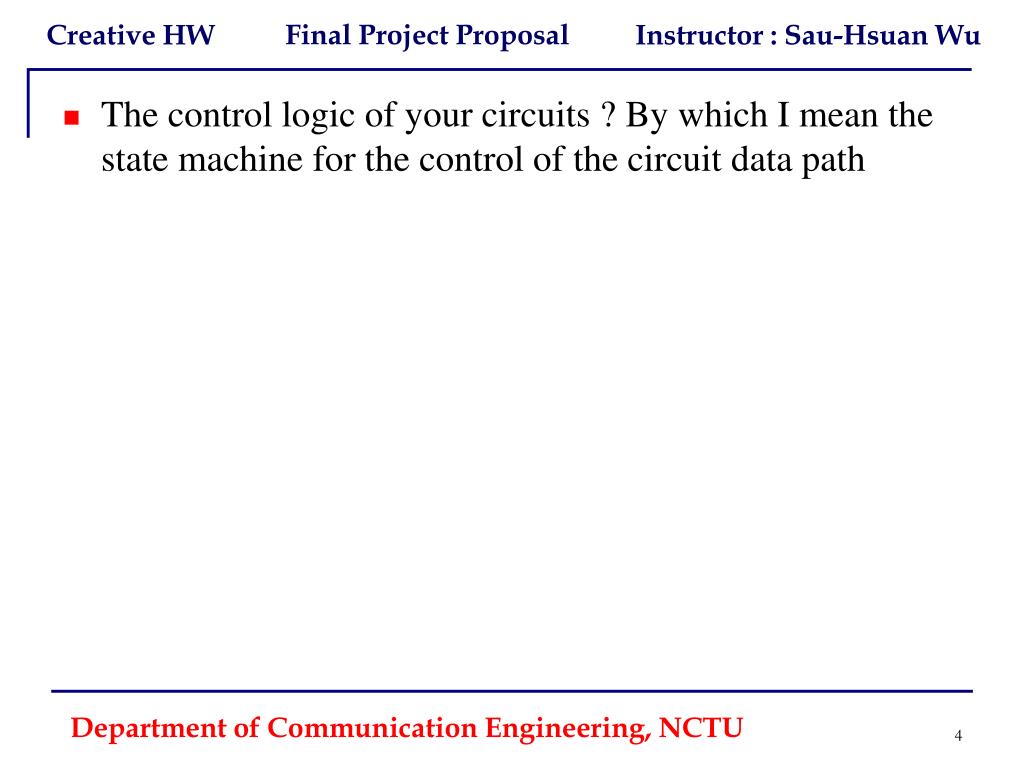 Creative HW Final Project Proposal Instructor : Sau-Hsuan Wu

The control logic of your circuits ? By which I mean the state machine for the control of the circuit data path

Department of Communication Engineering, NCTU

4